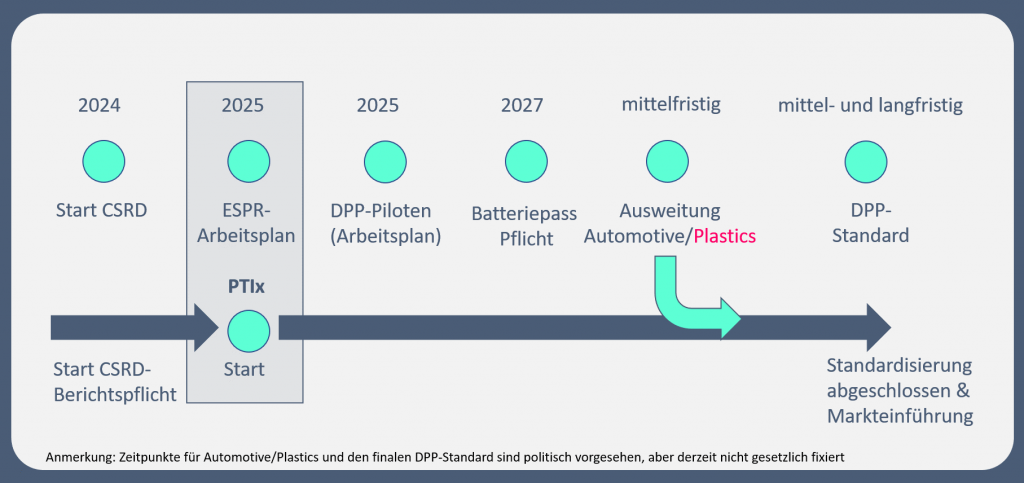 2024
Start CSRD

2025
ESPR-Arbeitsplan
PTIx
Start

2025
DPP-Piloten (Arbeitsplan)

2027
Batteriepass Pflicht

mittelfristig
Ausweitung Automotive/Plastics

mittel- und langfristig
DPP-Standard

Start CSRD-Berichtspflicht

Standardisierung abgeschlossen & Markteinführung

Anmerkung: Zeitpunkte für Automotive/Plastics und den finalen DPP-Standard sind politisch vorgesehen, aber derzeit nicht gesetzlich fixiert